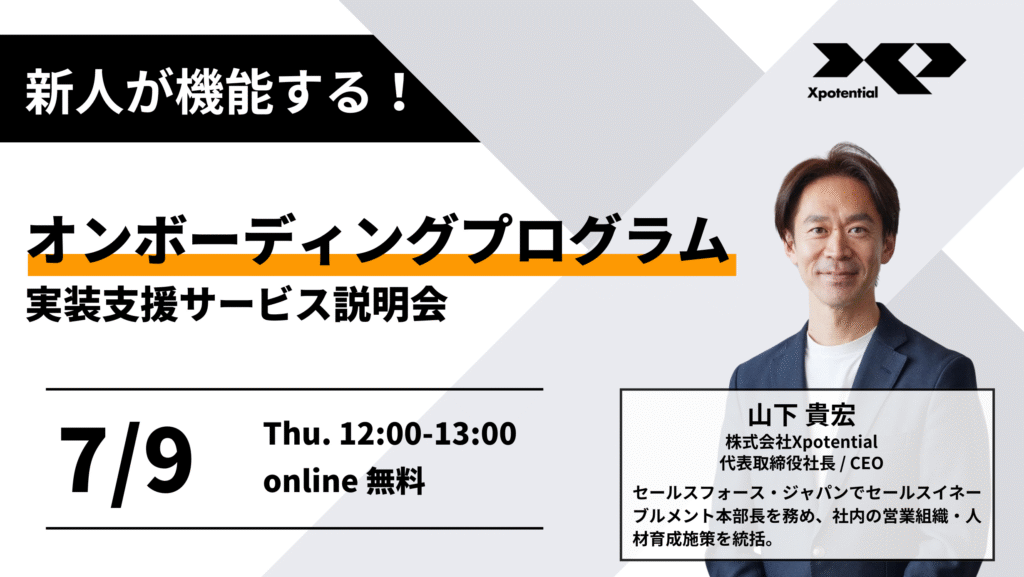 新人が機能する！

Xpotential

オンボーディングプログラム
実装支援サービス説明会

7/9

Thu. 12:00-13:00
online 無料

山下 貴宏
株式会社Xpotential
代表取締役社長 / CEO

セールスフォース・ジャパンでセールスイネーブルメント本部長を務め、社内の営業組織・人材育成施策を統括。